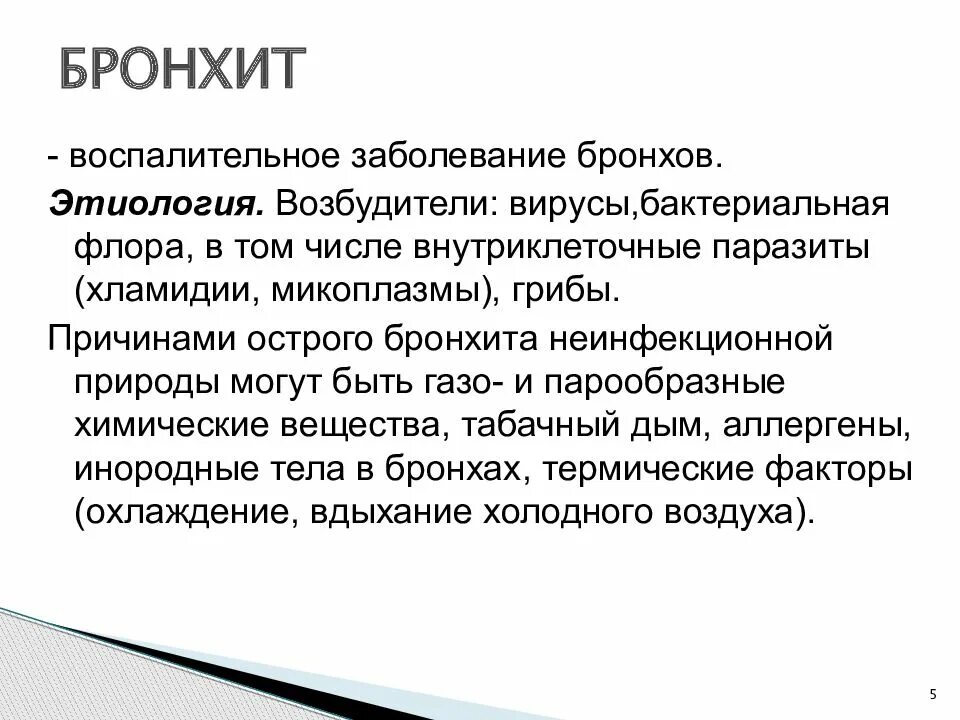 БРОНХИТ

- воспалительное заболевание бронхов.

Этиология. Возбудители: вирусы,бактериальная флора, в том числе внутриклеточные паразиты (хламидии, микоплазмы), грибы.

Причинами острого бронхита неинфекционной природы могут быть газо- и парообразные химические вещества, табачный дым, аллергены, инородные тела в бронхах, термические факторы (охлаждение, вдыхание холодного воздуха).

5